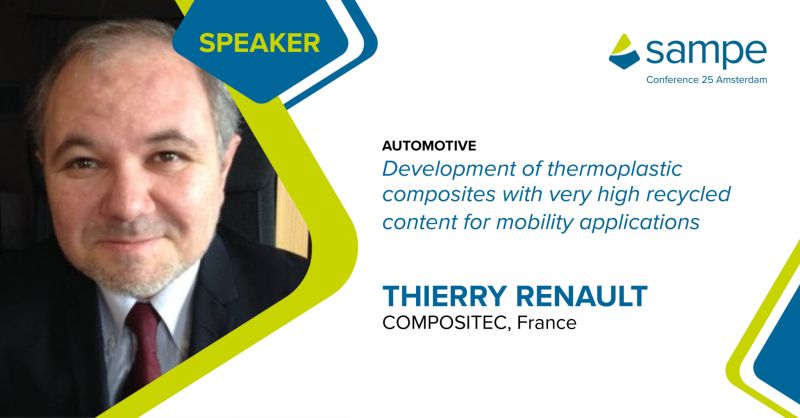 SPEAKER

sampe
Conference 25 Amsterdam

AUTOMOTIVE
Development of thermoplastic composites with very high recycled content for mobility applications

THIERRY RENAULT
COMPOSITEC, France